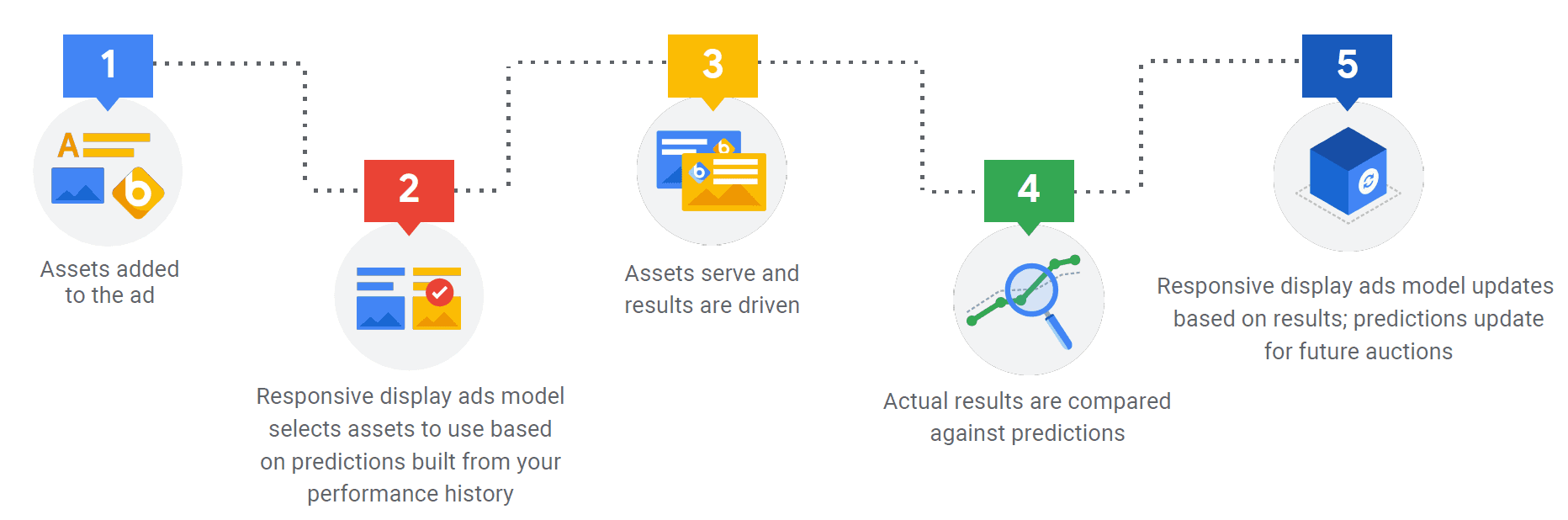 1

Assets added to the ad

2

Responsive display ads model selects assets to use based on predictions built from your performance history

3

Assets serve and results are driven

4

Actual results are compared against predictions

5

Responsive display ads model updates based on results; predictions update for future auctions